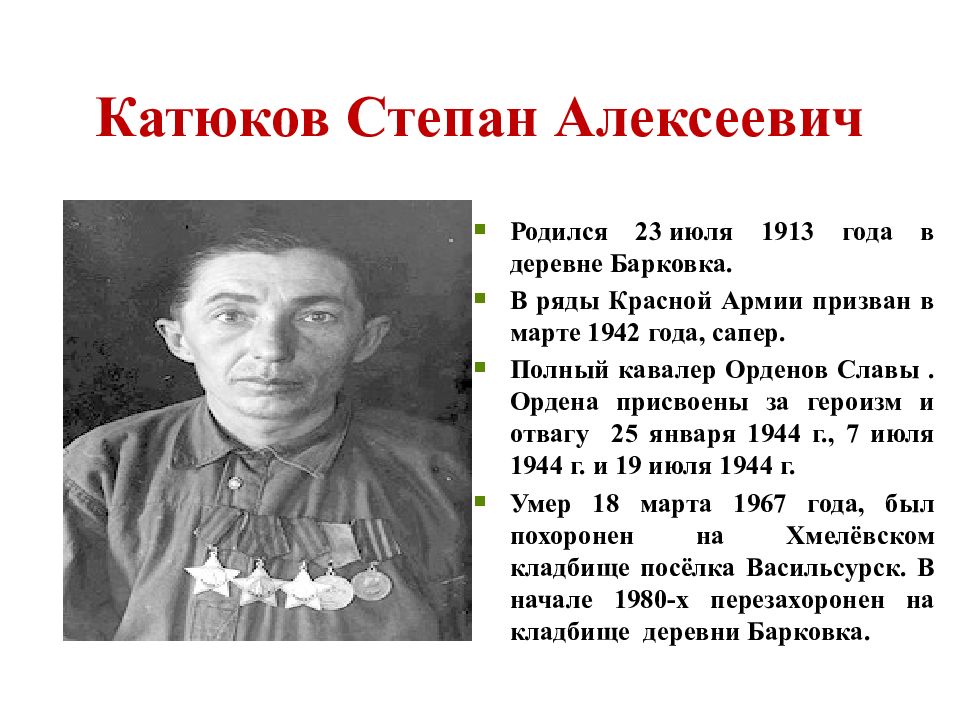 Катюков Степан Алексеевич

Родился 23 июля 1913 года в деревне Барковка.

В ряды Красной Армии призван в марте 1942 года, сапер.

Полный кавалер Орденов Славы . Ордена присвоены за героизм и отвагу 25 января 1944 г., 7 июля 1944 г. и 19 июля 1944 г.

Умер 18 марта 1967 года, был похоронен на Хмелёвском кладбище посёлка Васильсурск. В начале 1980-х перезахоронен на кладбище деревни Барковка.